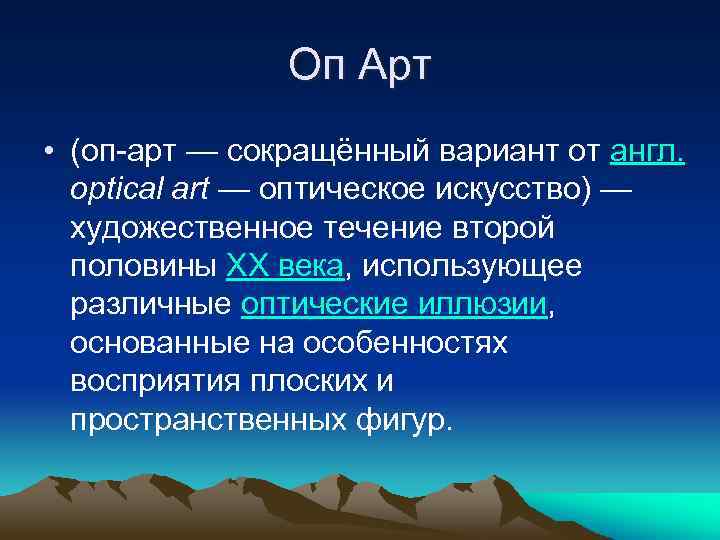 Оп Арт

• (оп-арт — сокращённый вариант от англ. optical art — оптическое искусство) — художественное течение второй половины XX века, использующее различные оптические иллюзии, основанные на особенностях восприятия плоских и пространственных фигур.